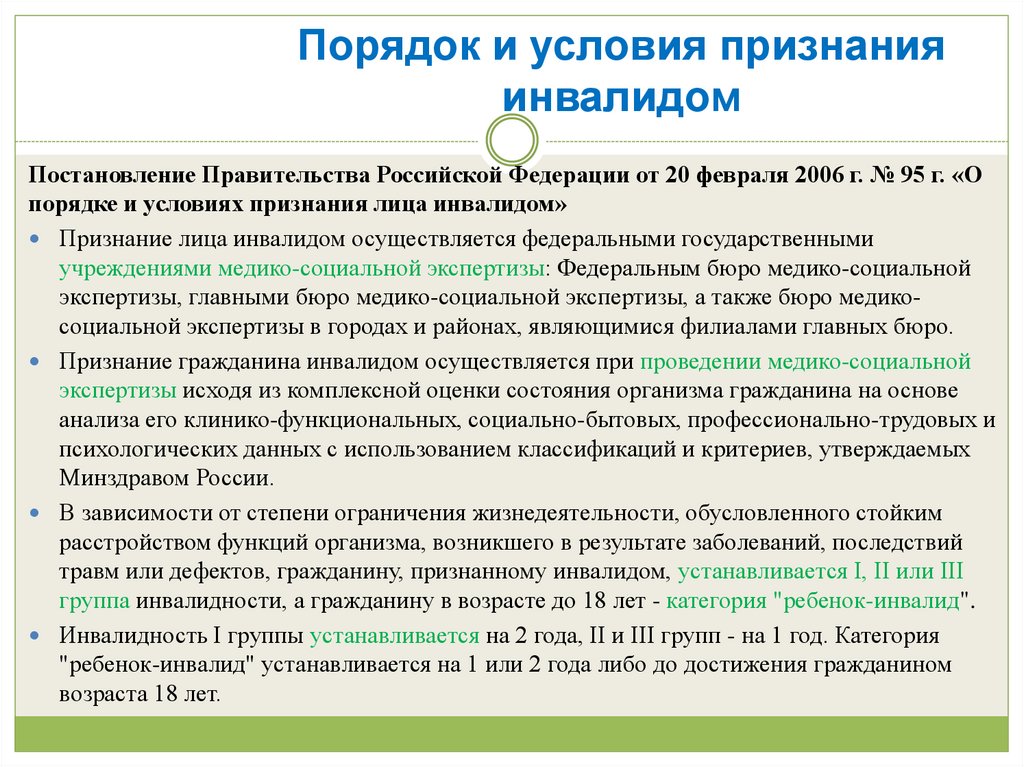 Порядок и условия признания инвалидом

Постановление Правительства Российской Федерации от 20 февраля 2006 г. № 95 г. «О порядке и условиях признания лица инвалидом»

Признание лица инвалидом осуществляется федеральными государственными учреждениями медико-социальной экспертизы: Федеральным бюро медико-социальной экспертизы, главными бюро медико-социальной экспертизы, а также бюро медико-социальной экспертизы в городах и районах, являющимися филиалами главных бюро.

Признание гражданина инвалидом осуществляется при проведении медико-социальной экспертизы исходя из комплексной оценки состояния организма гражданина на основе анализа его клинико-функциональных, социально-бытовых, профессионально-трудовых и психологических данных с использованием классификаций и критериев, утверждаемых Минздравом России.

В зависимости от степени ограничения жизнедеятельности, обусловленного стойким расстройством функций организма, возникшего в результате заболеваний, последствий травм или дефектов, гражданину, признанному инвалидом, устанавливается I, II или III группа инвалидности, а гражданину в возрасте до 18 лет - категория "ребенок-инвалид".

Инвалидность I группы устанавливается на 2 года, II и III групп - на 1 год. Категория "ребенок-инвалид" устанавливается на 1 или 2 года либо до достижения гражданином возраста 18 лет.